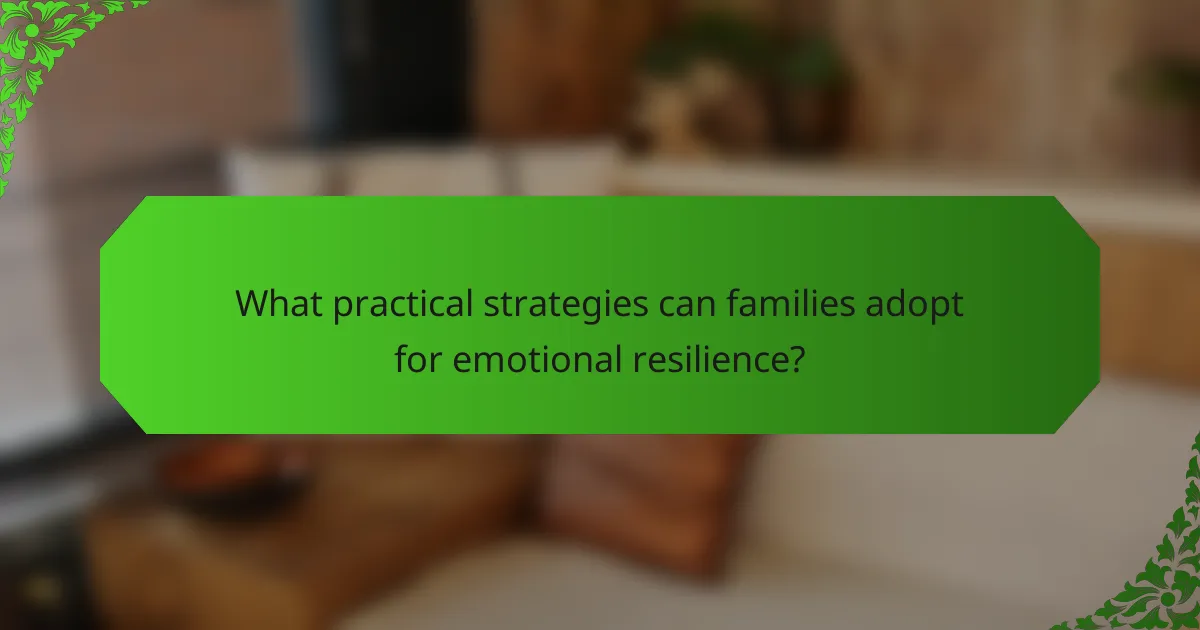 What practical strategies can families adopt for emotional resilience?